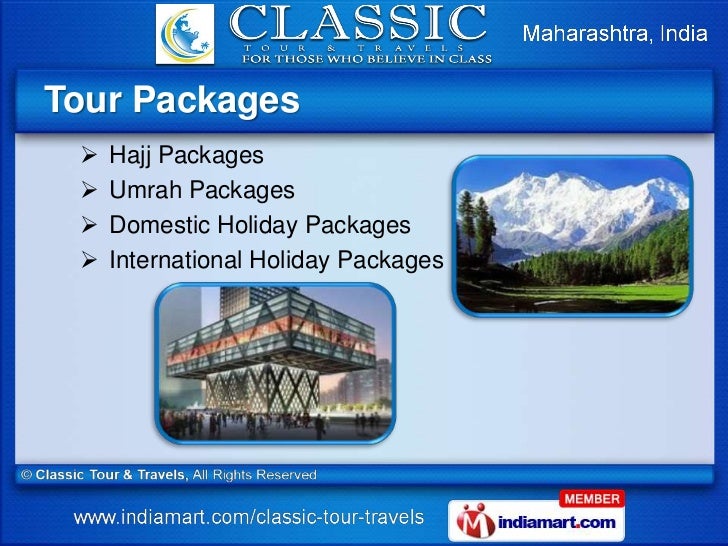 CLASSIC
TOUR & TRAVELS
FOR THOSE WHO BELIEVE IN CLASS

Maharashtra, India

Tour Packages

➢ Hajj Packages
➢ Umrah Packages
➢ Domestic Holiday Packages
➢ International Holiday Packages

© Classic Tour & Travels, All Rights Reserved

www.indiamart.com/classic-tour-travels

MEMBER
indiamart.com